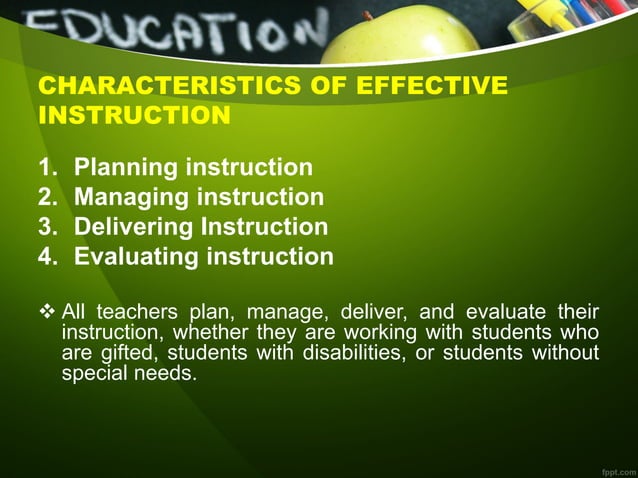 EDUCATION

CHARACTERISTICS OF EFFECTIVE INSTRUCTION

1. Planning instruction
2. Managing instruction
3. Delivering Instruction
4. Evaluating instruction

❖ All teachers plan, manage, deliver, and evaluate their instruction, whether they are working with students who are gifted, students with disabilities, or students without special needs.

fppt.com